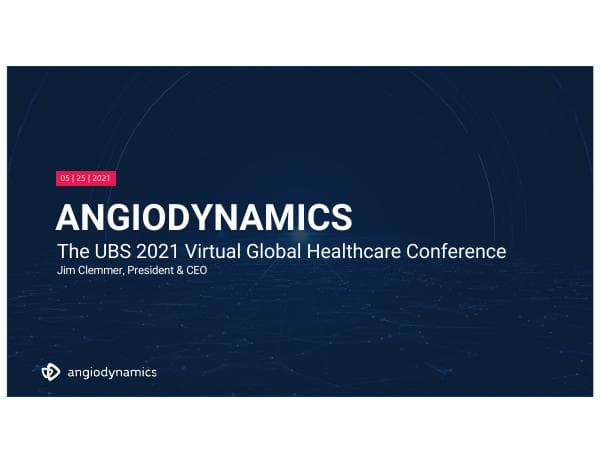 05 | 25 | 2021

ANGIODYNAMICS

The UBS 2021 Virtual Global Healthcare Conference

Jim Clemmer, President & CEO

angiodynamics